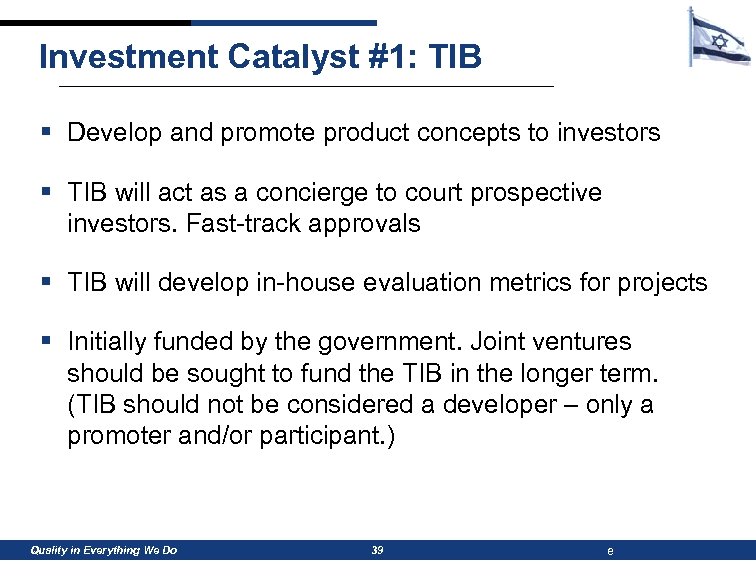 Investment Catalyst #1: TIB

▪ Develop and promote product concepts to investors

▪ TIB will act as a concierge to court prospective investors. Fast-track approvals

▪ TIB will develop in-house evaluation metrics for projects

▪ Initially funded by the government. Joint ventures should be sought to fund the TIB in the longer term. (TIB should not be considered a developer – only a promoter and/or participant.)

Quality in Everything We Do 39 e